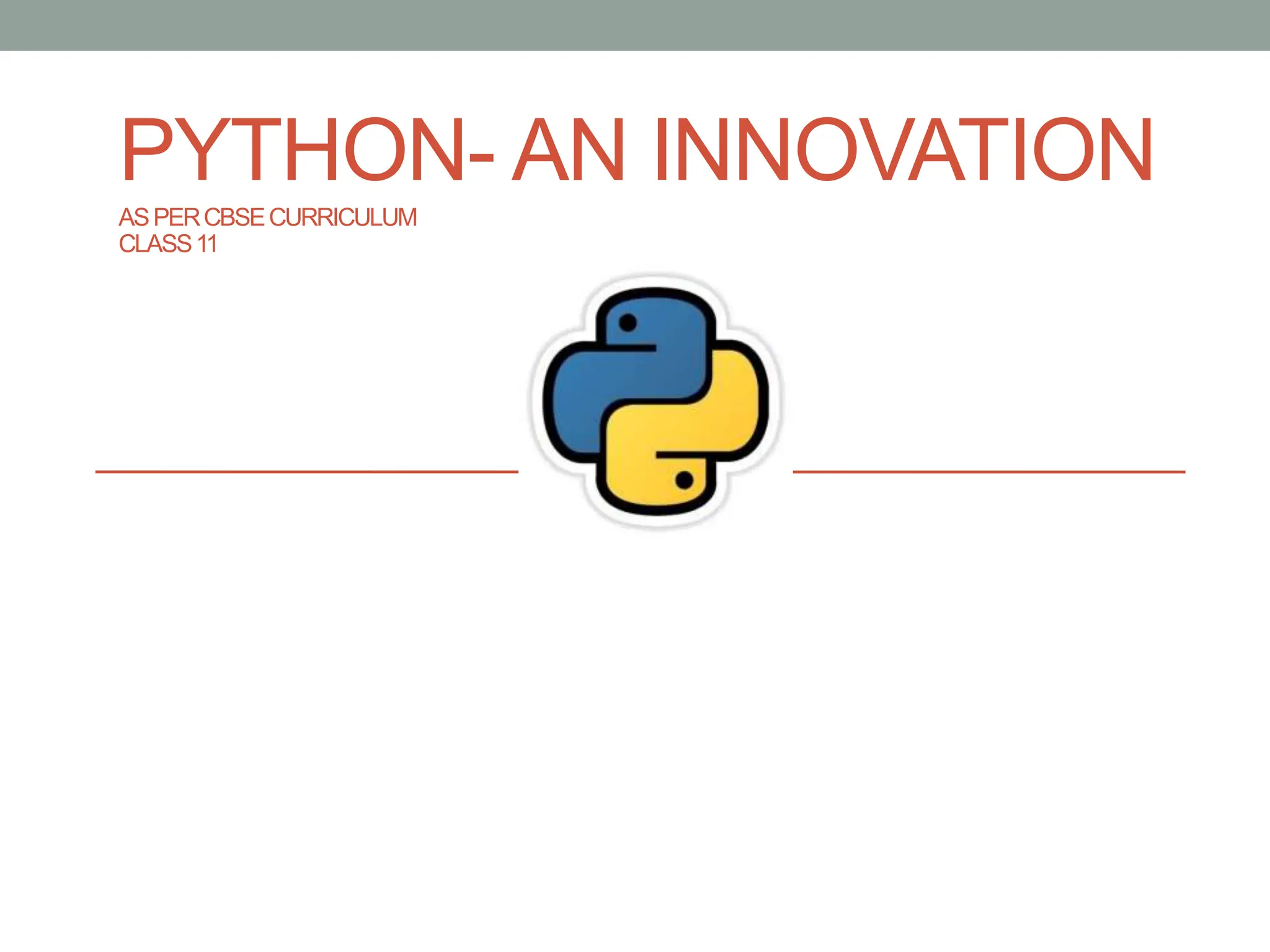 PYTHON- AN INNOVATION

AS PER CBSE CURRICULUM
CLASS 11